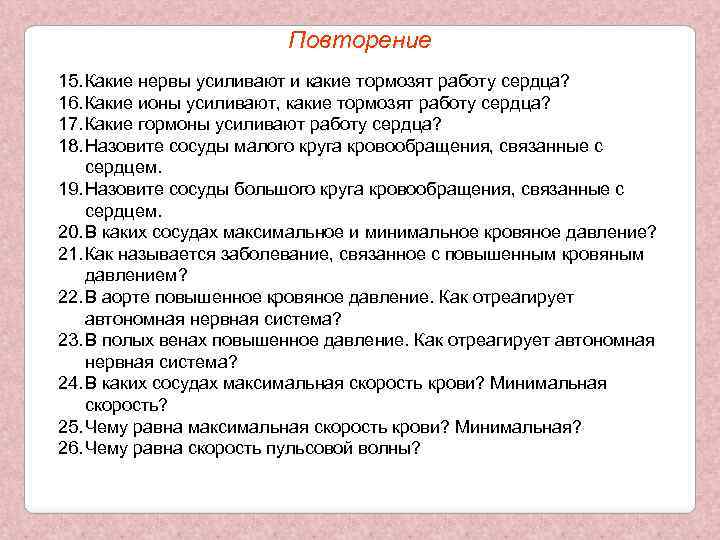 Повторение

15. Какие нервы усиливают и какие тормозят работу сердца?
16. Какие ионы усиливают, какие тормозят работу сердца?
17. Какие гормоны усиливают работу сердца?
18. Назовите сосуды малого круга кровообращения, связанные с сердцем.
19. Назовите сосуды большого круга кровообращения, связанные с сердцем.
20. В каких сосудах максимальное и минимальное кровяное давление?
21. Как называется заболевание, связанное с повышенным кровяным давлением?
22. В аорте повышенное кровяное давление. Как отреагирует автономная нервная система?
23. В полых венах повышенное давление. Как отреагирует автономная нервная система?
24. В каких сосудах максимальная скорость крови? Минимальная скорость?
25. Чему равна максимальная скорость крови? Минимальная?
26. Чему равна скорость пульсовой волны?